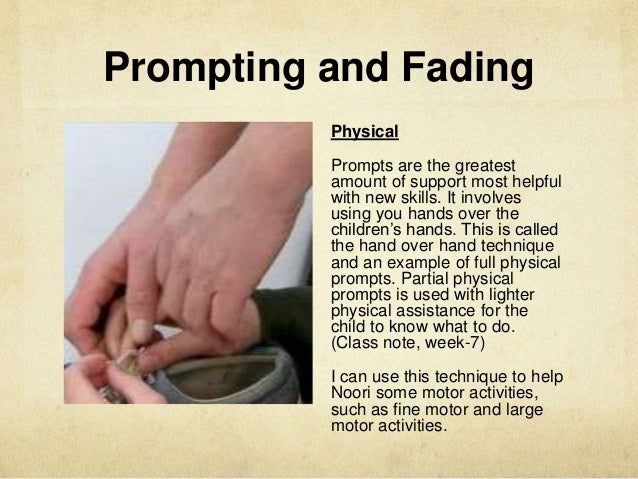 Prompting and Fading

Physical

Prompts are the greatest amount of support most helpful with new skills. It involves using you hands over the children's hands. This is called the hand over hand technique and an example of full physical prompts. Partial physical prompts is used with lighter physical assistance for the child to know what to do. (Class note, week-7)

I can use this technique to help Noori some motor activities, such as fine motor and large motor activities.